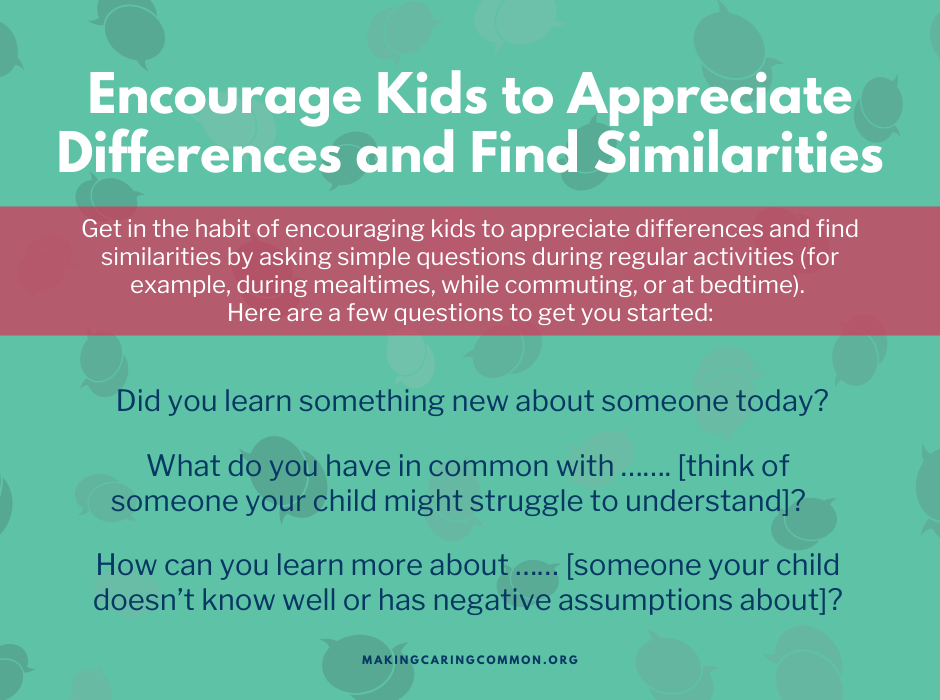 Encourage Kids to Appreciate Differences and Find Similarities

Get in the habit of encouraging kids to appreciate differences and find similarities by asking simple questions during regular activities (for example, during mealtimes, while commuting, or at bedtime). Here are a few questions to get you started:

Did you learn something new about someone today?

What do you have in common with ……. [think of someone your child might struggle to understand]?

How can you learn more about …… [someone your child doesn't know well or has negative assumptions about]?

MAKINGCARINGCOMMON.ORG